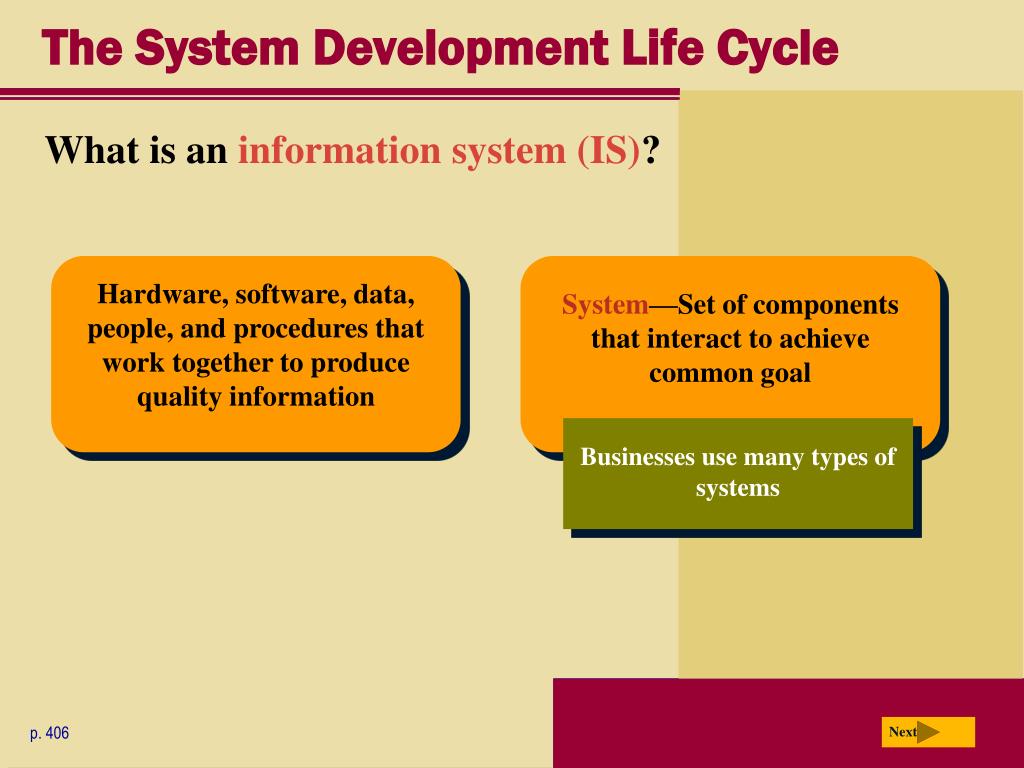 The System Development Life Cycle

What is an information system (IS)?

Hardware, software, data, people, and procedures that work together to produce quality information

System—Set of components that interact to achieve common goal

Businesses use many types of systems

p. 406

Next